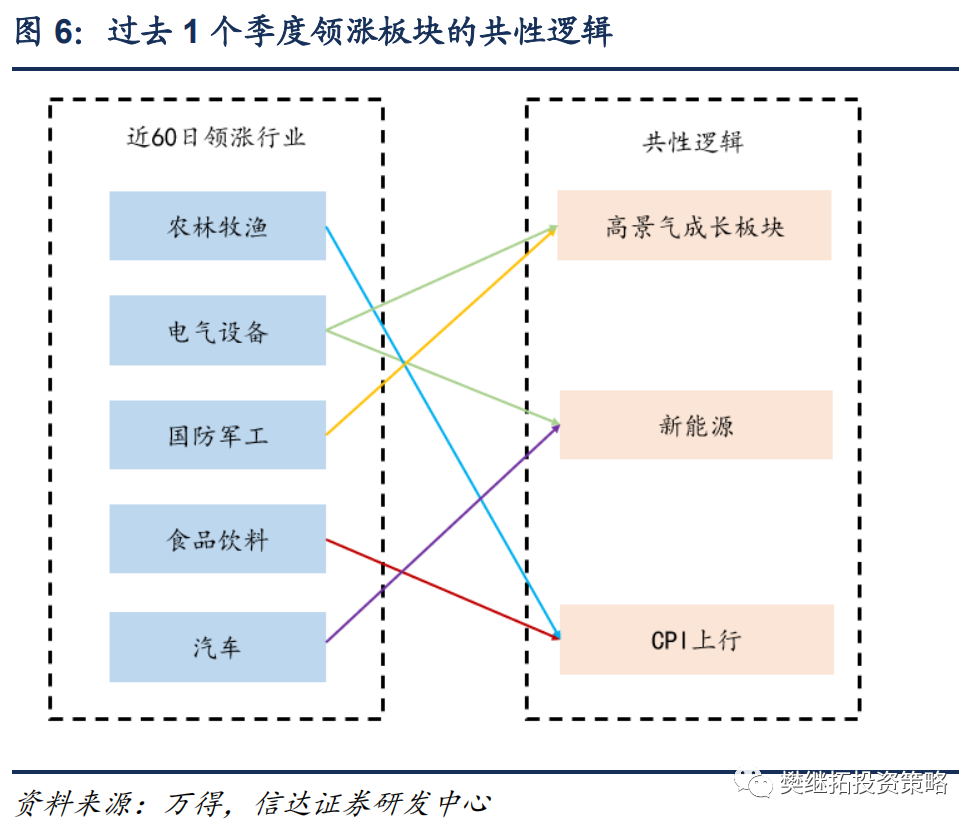 图 6：过去 1 个季度领涨板块的共性逻辑

近60日领涨行业

农林牧渔

电气设备

国防军工

食品饮料

汽车

共性逻辑

高景气成长板块

新能源

CPI上行

资料来源：万得，信达证券研发中心

樊继拓投资策略